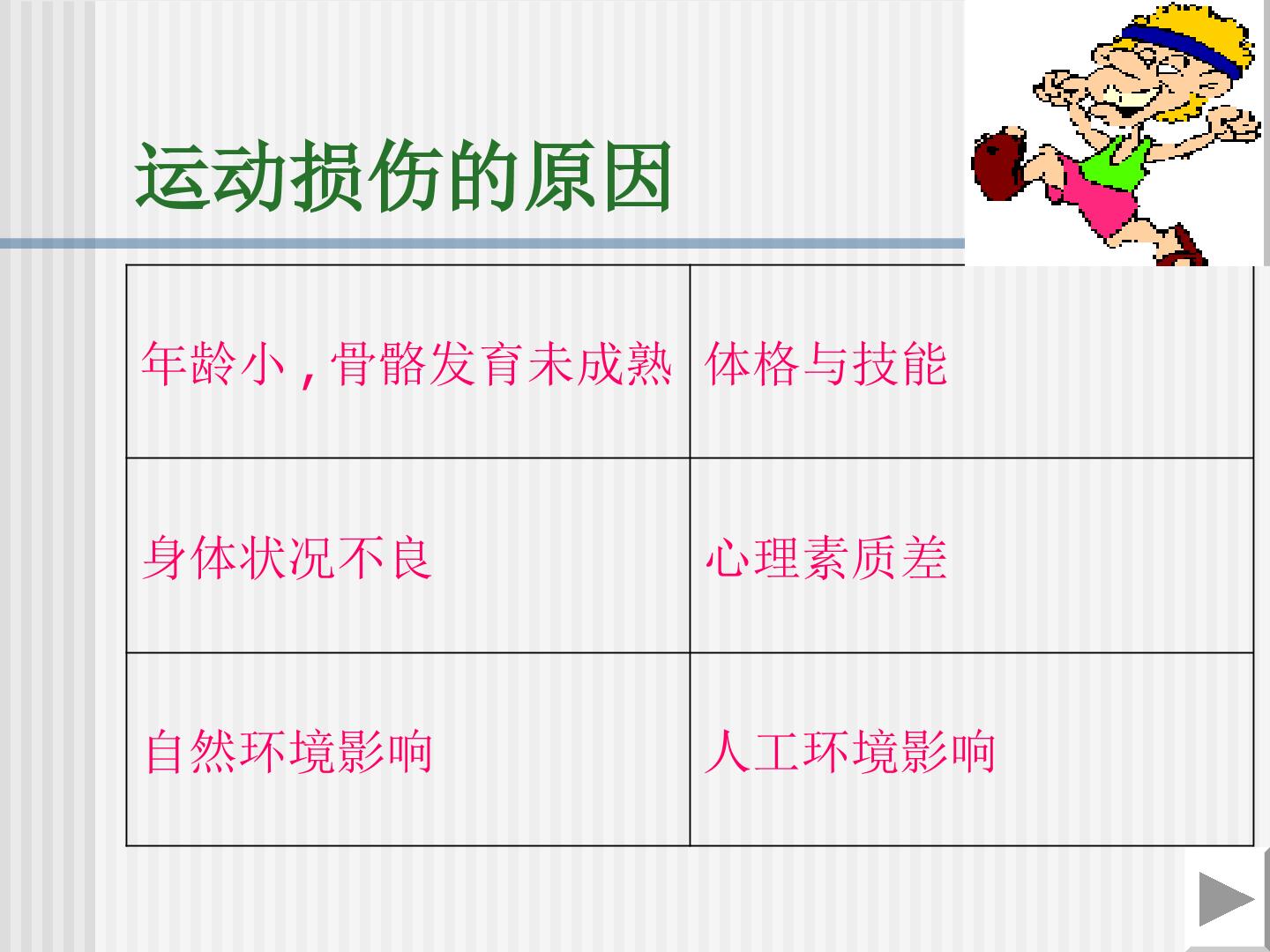 运动损伤的原因

| 年龄小,骨骼发育未成熟 | 体格与技能 |
|---|---|
| 身体状况不良 | 心理素质差 |
| 自然环境影响 | 人工环境影响 |